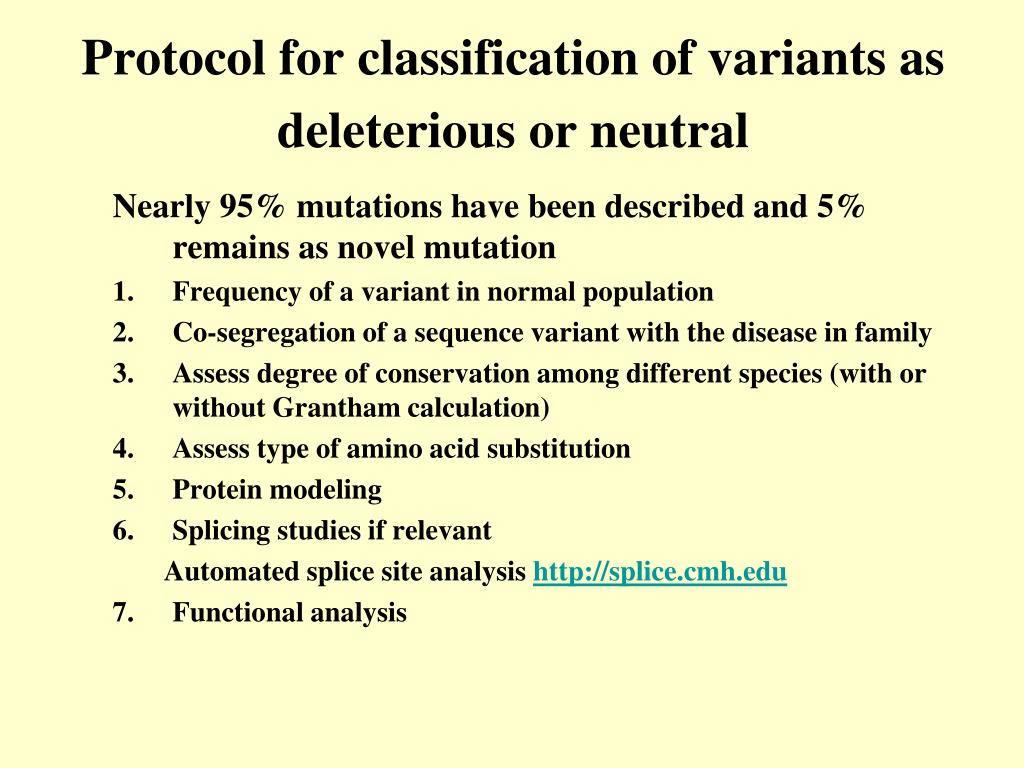 Protocol for classification of variants as deleterious or neutral

Nearly 95% mutations have been described and 5% remains as novel mutation

1. Frequency of a variant in normal population
2. Co-segregation of a sequence variant with the disease in family
3. Assess degree of conservation among different species (with or without Grantham calculation)
4. Assess type of amino acid substitution
5. Protein modeling
6. Splicing studies if relevant

Automated splice site analysis http://splice.cmh.edu

7. Functional analysis